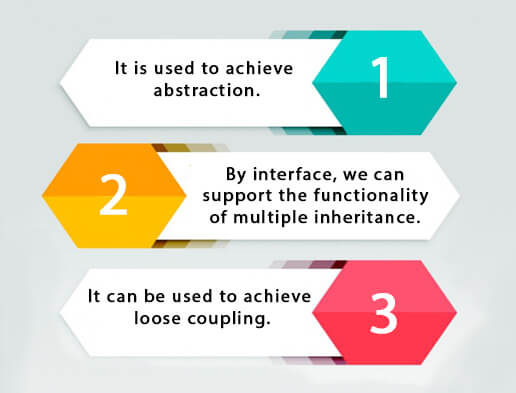 It is used to achieve abstraction.

1

2

By interface, we can support the functionality of multiple inheritance.

It can be used to achieve loose coupling.

3